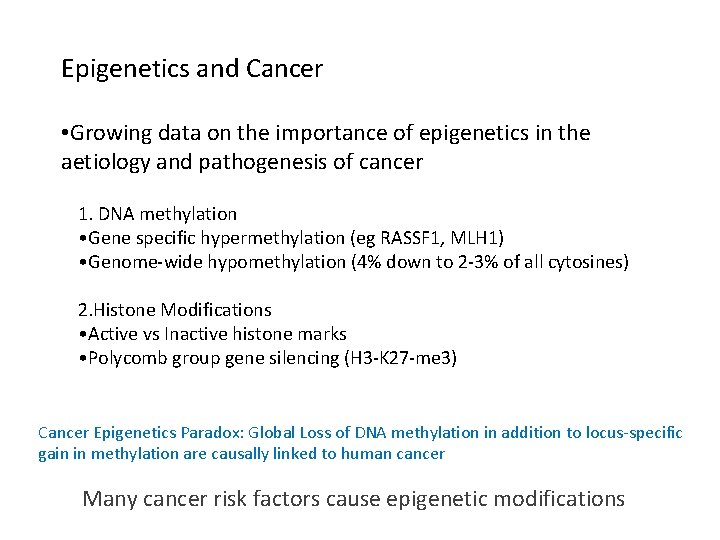 Epigenetics and Cancer

•Growing data on the importance of epigenetics in the aetiology and pathogenesis of cancer

1. DNA methylation
•Gene specific hypermethylation (eg RASSF1, MLH1)
•Genome-wide hypomethylation (4% down to 2-3% of all cytosines)

2.Histone Modifications
•Active vs Inactive histone marks
•Polycomb group gene silencing (H3-K27-me3)

Cancer Epigenetics Paradox: Global Loss of DNA methylation in addition to locus-specific gain in methylation are causally linked to human cancer

Many cancer risk factors cause epigenetic modifications